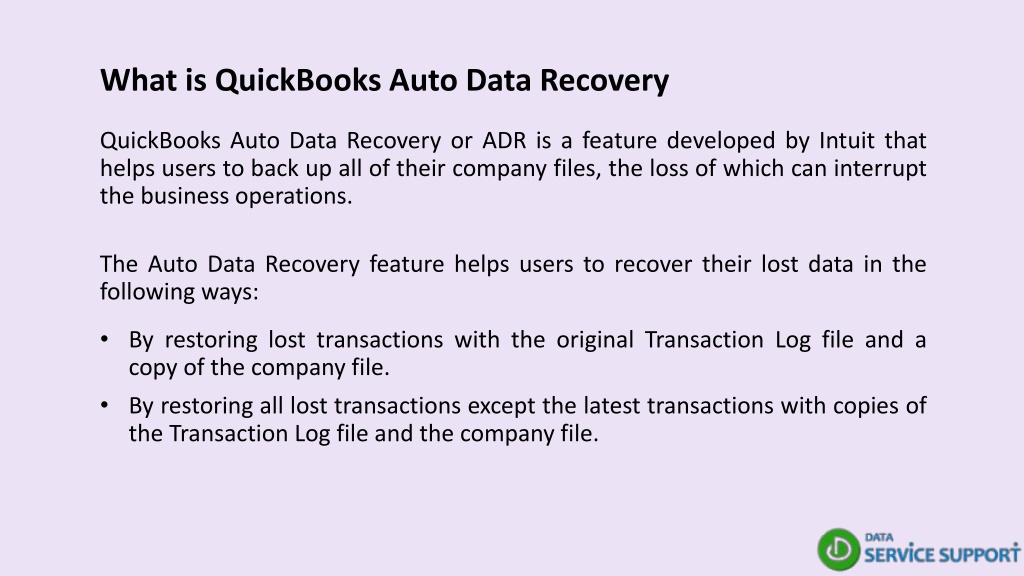 What is QuickBooks Auto Data Recovery

QuickBooks Auto Data Recovery or ADR is a feature developed by Intuit that helps users to back up all of their company files, the loss of which can interrupt the business operations.

The Auto Data Recovery feature helps users to recover their lost data in the following ways:

• By restoring lost transactions with the original Transaction Log file and a copy of the company file.
• By restoring all lost transactions except the latest transactions with copies of the Transaction Log file and the company file.

DATA SERVICE SUPPORT